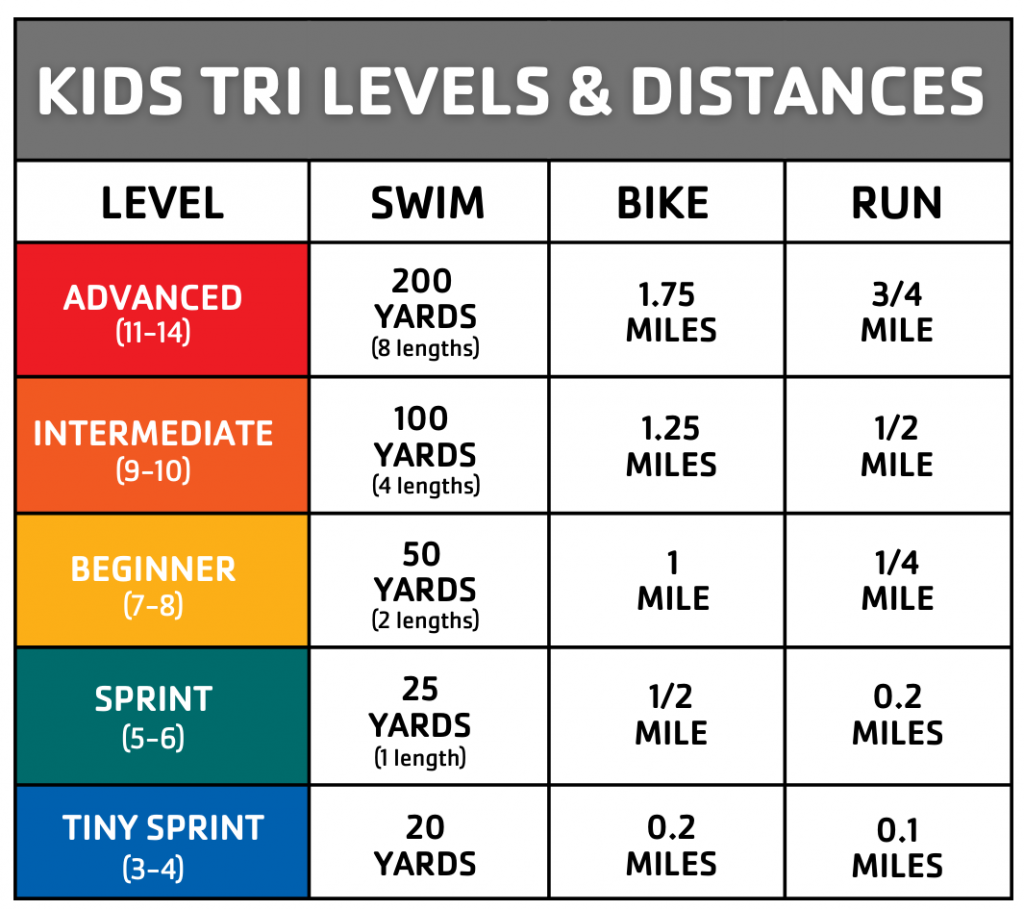 KIDS TRI LEVELS & DISTANCES

| LEVEL | SWIM | BIKE | RUN |
|---|---|---|---|
| ADVANCED (11-14) | 200 YARDS (8 lengths) | 1.75 MILES | 3/4 MILE |
| INTERMEDIATE (9-10) | 100 YARDS (4 lengths) | 1.25 MILES | 1/2 MILE |
| BEGINNER (7-8) | 50 YARDS (2 lengths) | 1 MILE | 1/4 MILE |
| SPRINT (5-6) | 25 YARDS (1 length) | 1/2 MILE | 0.2 MILES |
| TINY SPRINT (3-4) | 20 YARDS | 0.2 MILES | 0.1 MILES |